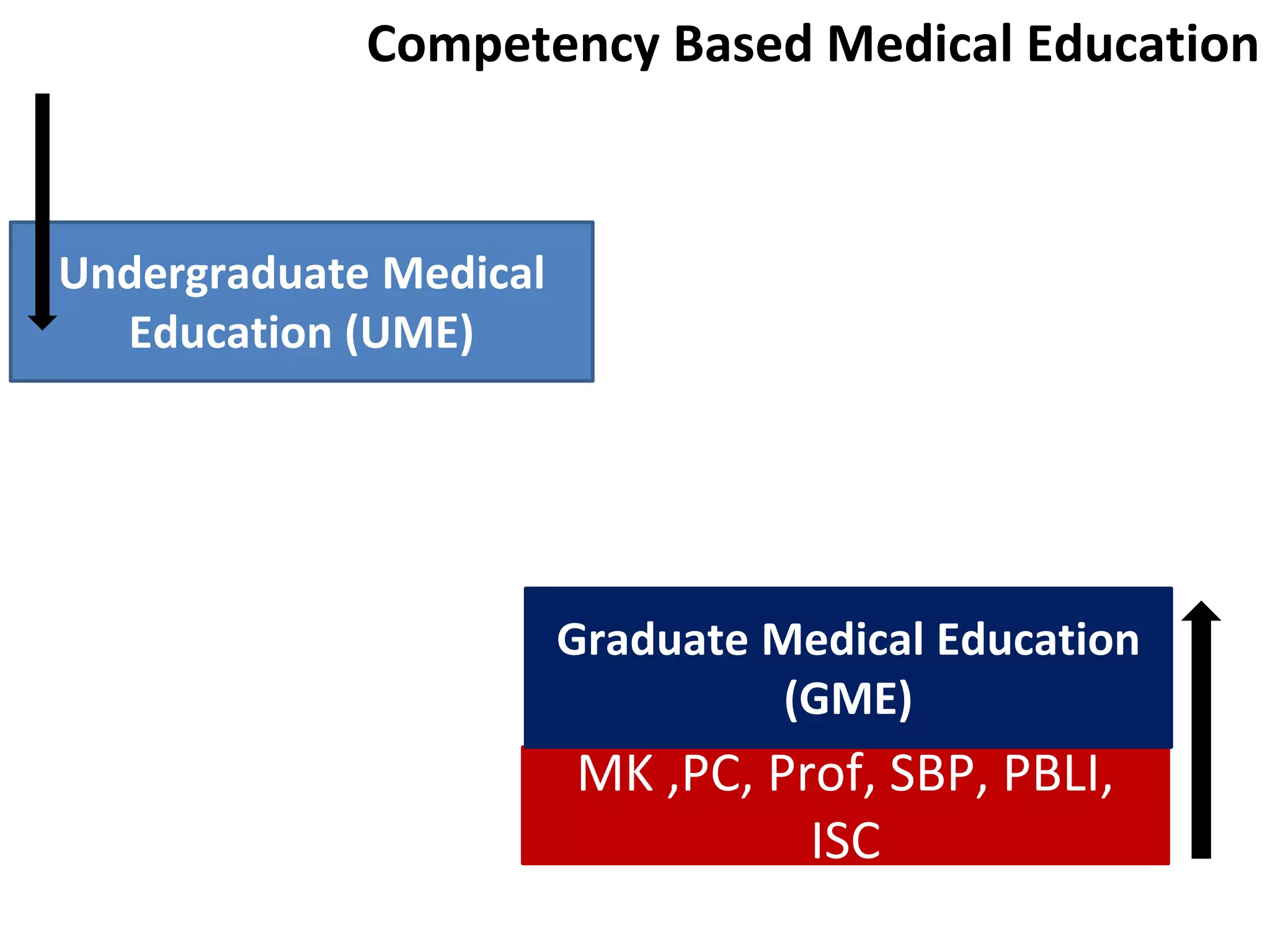 Competency Based Medical Education

Undergraduate Medical Education (UME)

Graduate Medical Education (GME)

MK ,PC, Prof, SBP, PBLI, ISC